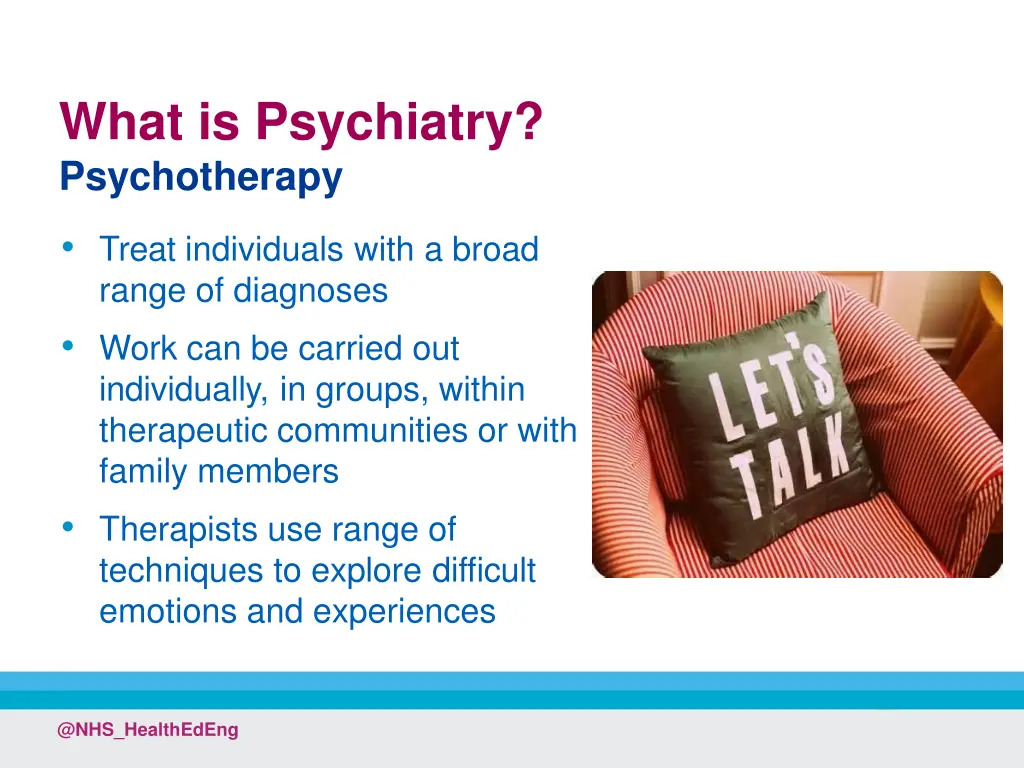 What is Psychiatry?
Psychotherapy

• Treat individuals with a broad range of diagnoses
• Work can be carried out individually, in groups, within therapeutic communities or with family members
• Therapists use range of techniques to explore difficult emotions and experiences

LET'S TALK

@NHS_HealthEdEng